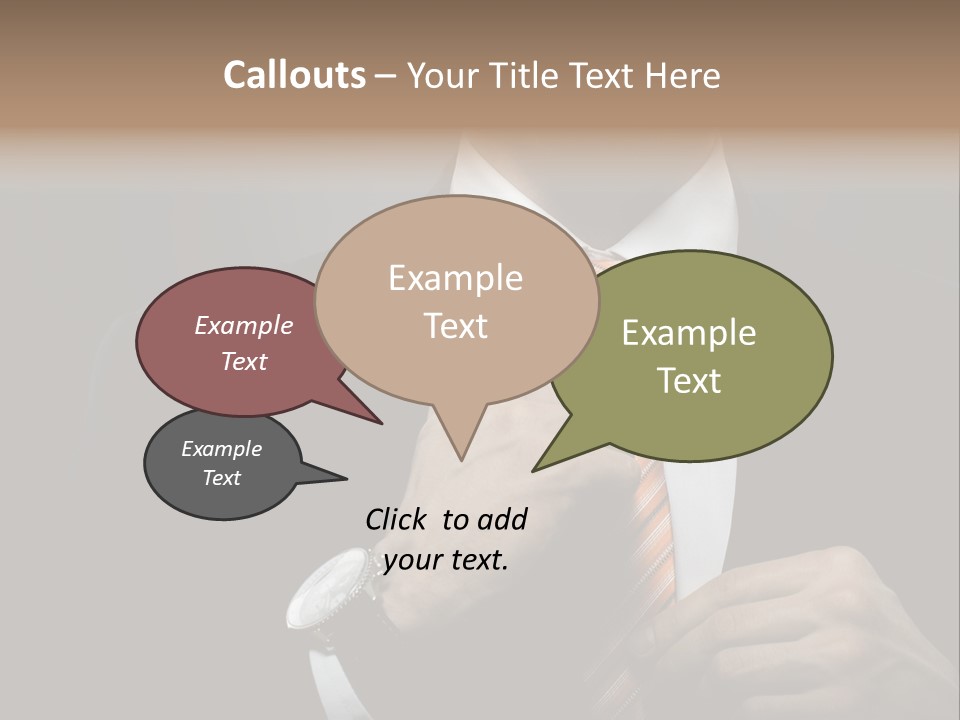 Callouts – Your Title Text Here

Example Text

Example Text

Example Text

Example Text

Click to add your text.